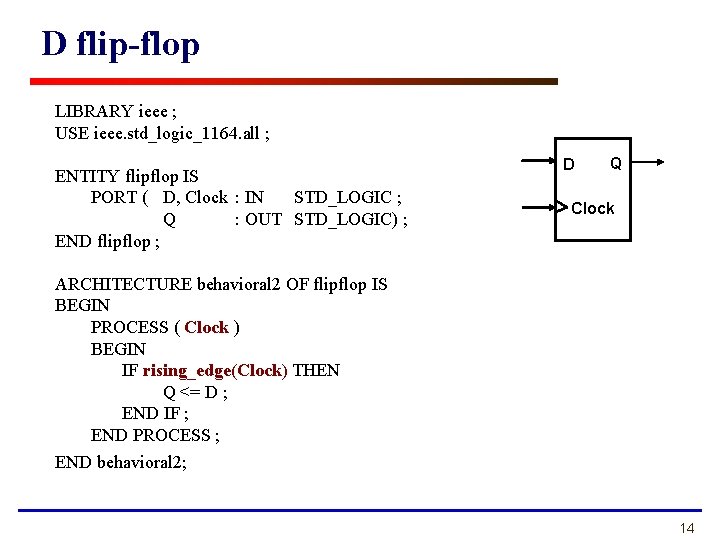 D flip-flop

LIBRARY ieee ;
USE ieee.std_logic_1164.all ;

ENTITY flipflop IS
PORT ( D, Clock : IN STD_LOGIC ;
Q : OUT STD_LOGIC) ;
END flipflop ;

ARCHITECTURE behavioral2 OF flipflop IS
BEGIN
PROCESS ( Clock )
BEGIN
IF rising_edge(Clock) THEN
Q <= D ;
END IF ;
END PROCESS ;
END behavioral2;

D
Q
Clock

14